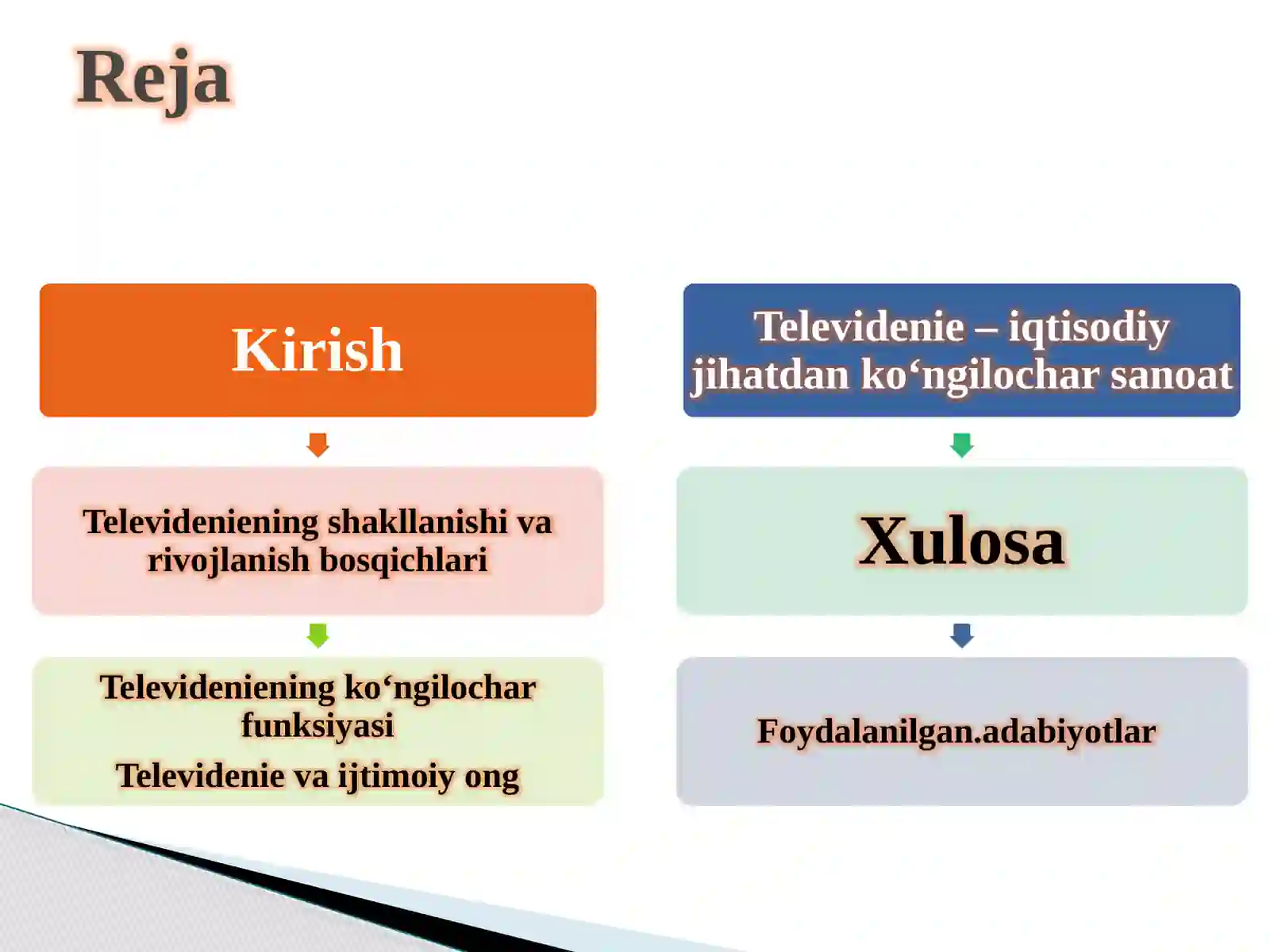 Reja

Kirish

Televideniening shakllanishi va rivojlanish bosqichlari

Televideniening ko‘ngilochar funksiyasi

Televidenie va ijtimoiy ong

Televidenie – iqtisodiy jihatdan ko‘ngilochar sanoat

Xulosa

Foydalanilgan.adabiyotlar